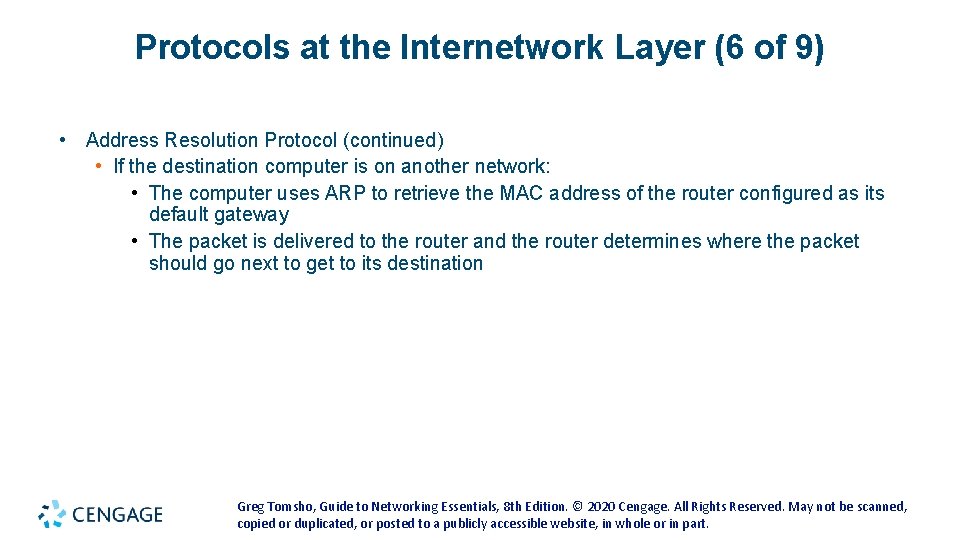 Protocols at the Internetwork Layer (6 of 9)

• Address Resolution Protocol (continued)
  • If the destination computer is on another network:
    • The computer uses ARP to retrieve the MAC address of the router configured as its default gateway
    • The packet is delivered to the router and the router determines where the packet should go next to get to its destination

CENGAGE

Greg Tomsho, Guide to Networking Essentials, 8th Edition. © 2020 Cengage. All Rights Reserved. May not be scanned, copied or duplicated, or posted to a publicly accessible website, in whole or in part.